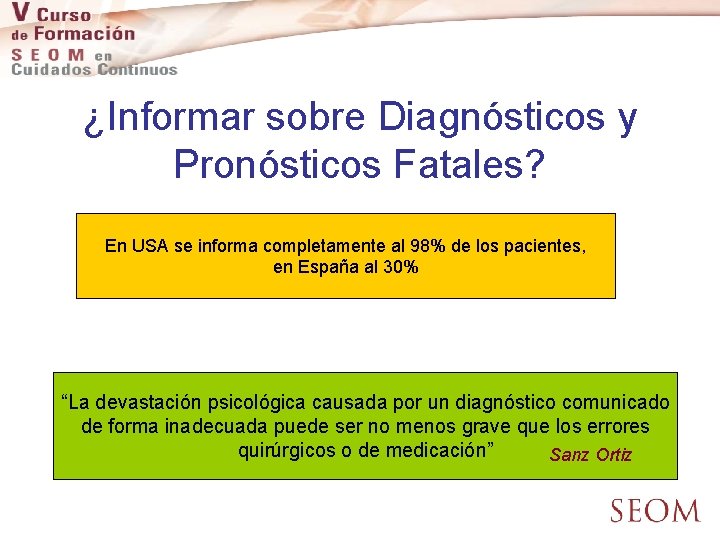 V Curso de Formación SEOM en Cuidados Continuos

¿Informar sobre Diagnósticos y Pronósticos Fatales?

En USA se informa completamente al 98% de los pacientes, en España al 30%

“La devastación psicológica causada por un diagnóstico comunicado de forma inadecuada puede ser no menos grave que los errores quirúrgicos o de medicación” Sanz Ortiz

SEOM